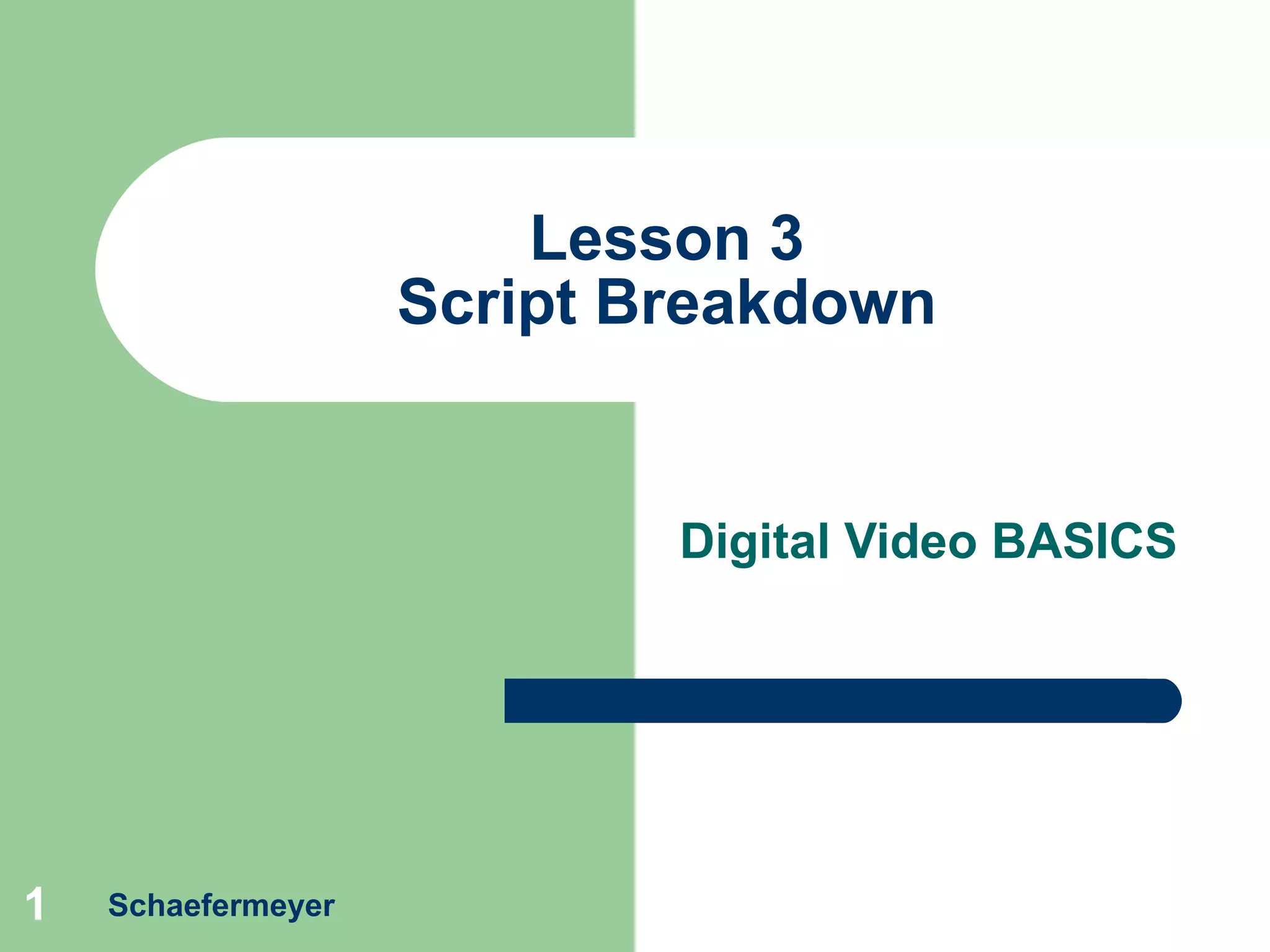 Lesson 3
Script Breakdown

Digital Video BASICS

1 Schaefermeyer